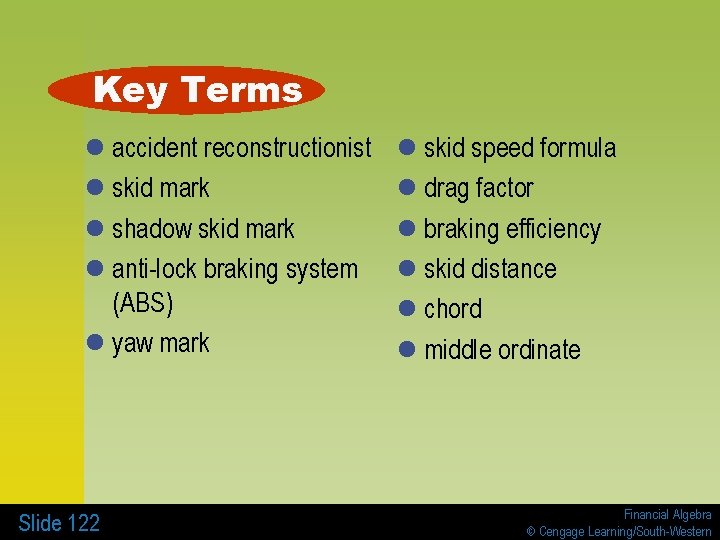 Key Terms

- accident reconstructionist
- skid mark
- shadow skid mark
- anti-lock braking system (ABS)
- yaw mark

- skid speed formula
- drag factor
- braking efficiency
- skid distance
- chord
- middle ordinate

Slide 122

Financial Algebra
© Cengage Learning/South-Western